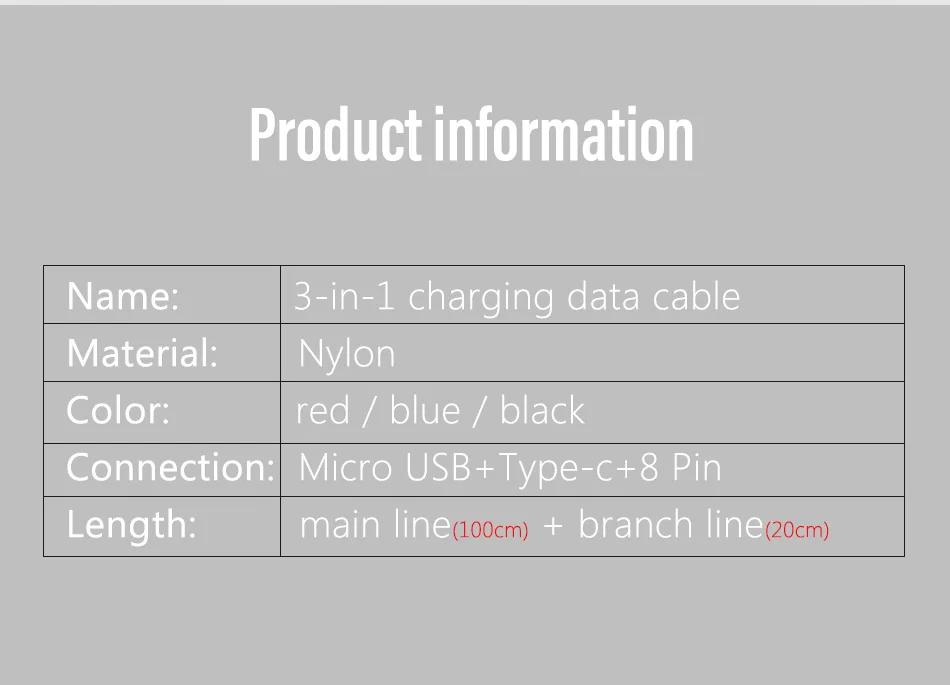 Product information

| Name: | 3-in-1 charging data cable |
|---|---|
| Material: | Nylon |
| Color: | red / blue / black |
| Connection: | Micro USB+Type-c+8 Pin |
| Length: | main line(100cm) + branch line(20cm) |